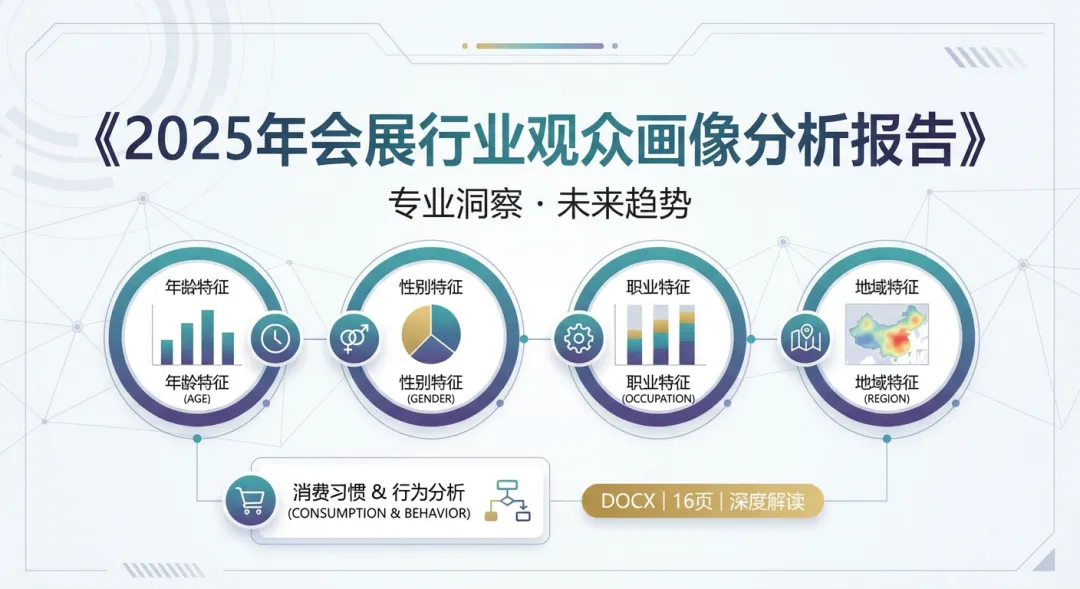 《2025年会展行业观众画像分析报告》

专业洞察 · 未来趋势

年龄特征

年龄特征
(AGE)

性别特征

性别特征
(GENDER)

职业特征

职业特征
(OCCUPATION)

地域特征

地域特征
(REGION)

消费习惯 & 行为分析
(CONSUMPTION & BEHAVIOR)

DOCX | 16页 | 深度解读